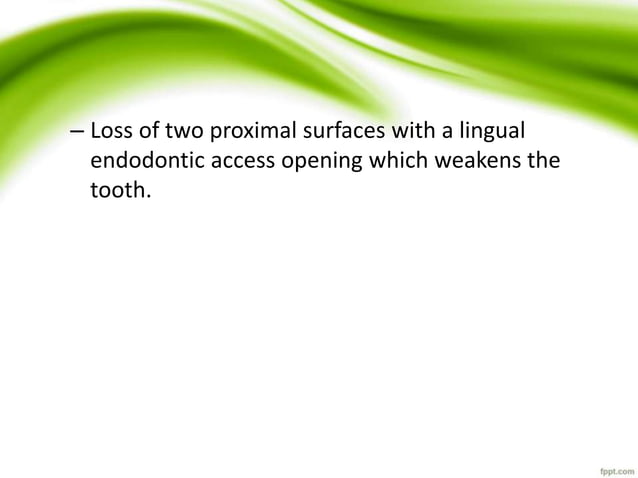 – Loss of two proximal surfaces with a lingual endodontic access opening which weakens the tooth.

fppt.com